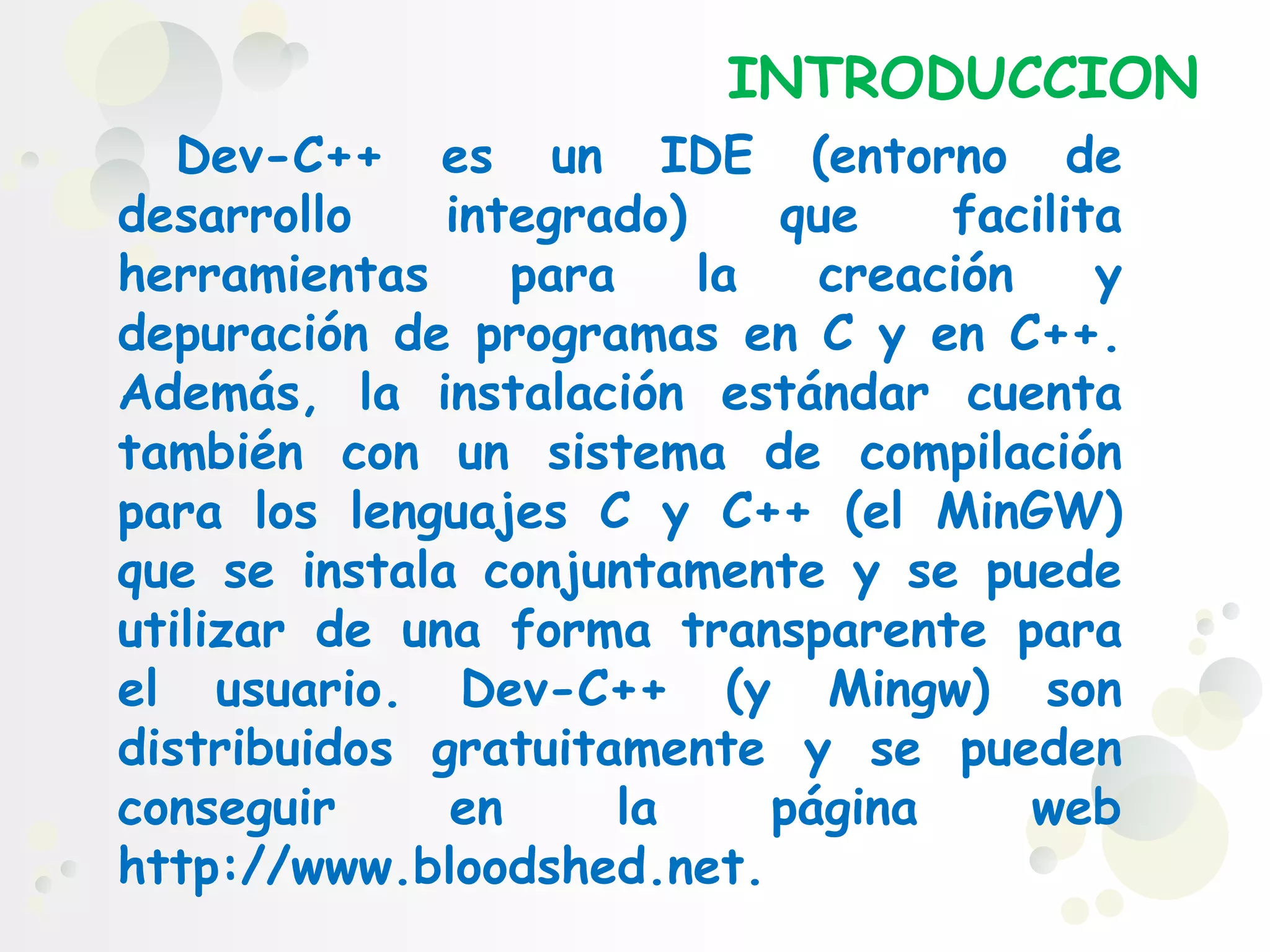 INTRODUCCION

Dev-C++ es un IDE (entorno de desarrollo integrado) que facilita herramientas para la creación y depuración de programas en C y en C++. Además, la instalación estándar cuenta también con un sistema de compilación para los lenguajes C y C++ (el MinGW) que se instala conjuntamente y se puede utilizar de una forma transparente para el usuario. Dev-C++ (y Mingw) son distribuidos gratuitamente y se pueden conseguir en la página web http://www.bloodshed.net.